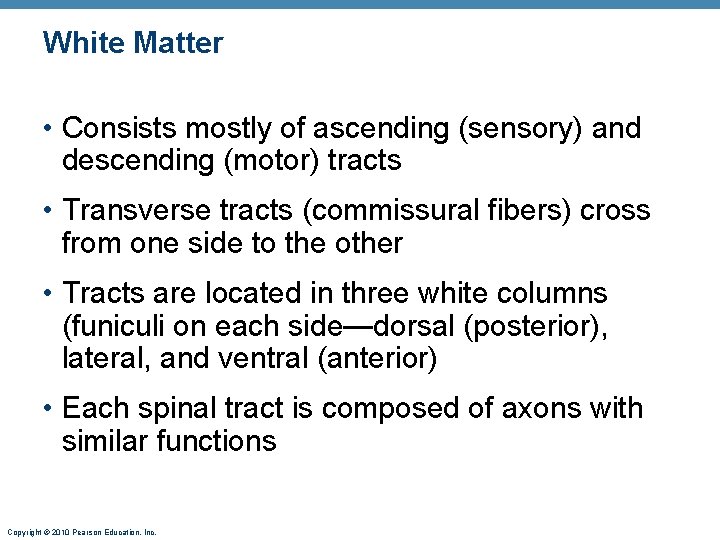 White Matter

• Consists mostly of ascending (sensory) and descending (motor) tracts

• Transverse tracts (commissural fibers) cross from one side to the other

• Tracts are located in three white columns (funiculi on each side—dorsal (posterior), lateral, and ventral (anterior)

• Each spinal tract is composed of axons with similar functions

Copyright © 2010 Pearson Education, Inc.